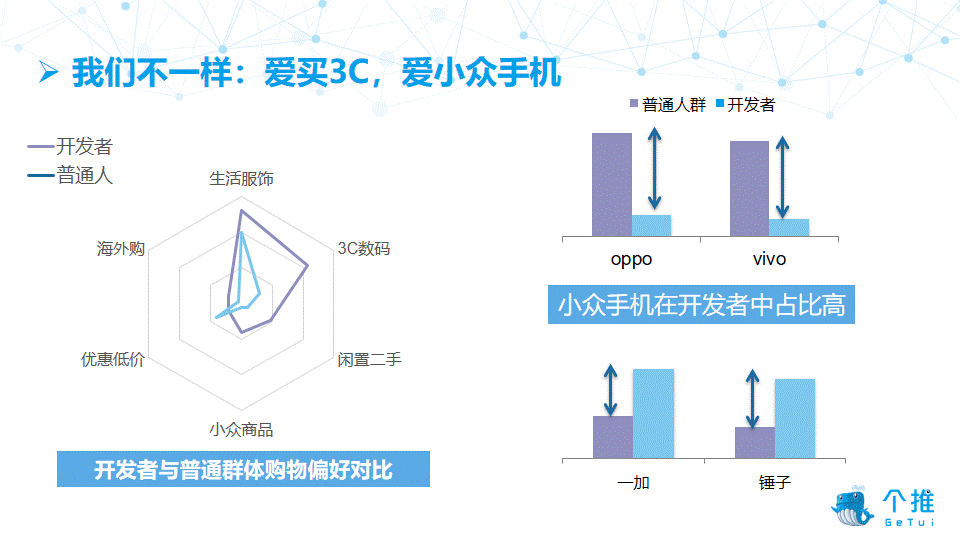 ➢ 我们不一样：爱买3C，爱小众手机

开发者
普通人

生活服饰
3C数码
闲置二手
小众商品
优惠低价
海外购

开发者与普通群体购物偏好对比

普通人群 开发者

oppo
vivo

小众手机在开发者中占比高

一加
锤子

个推
GeTui